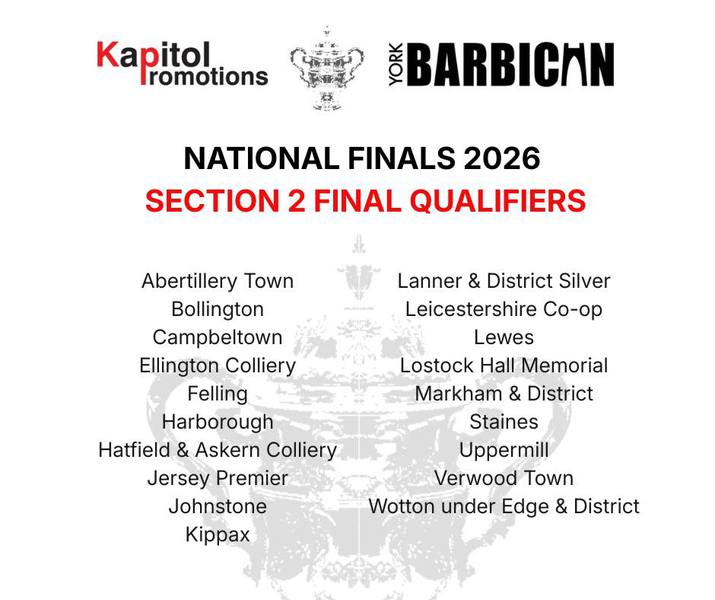 Kapitol Promotions

YORK BARBICAN

NATIONAL FINALS 2026
SECTION 2 FINAL QUALIFIERS

Abertillery Town
Bollington
Campbeltown
Ellington Colliery
Felling
Harborough
Hatfield & Askern Colliery
Jersey Premier
Johnstone
Kippax

Lanner & District Silver
Leicestershire Co-op
Lewes
Lostock Hall Memorial
Markham & District
Staines
Uppermill
Verwood Town
Wotton under Edge & District